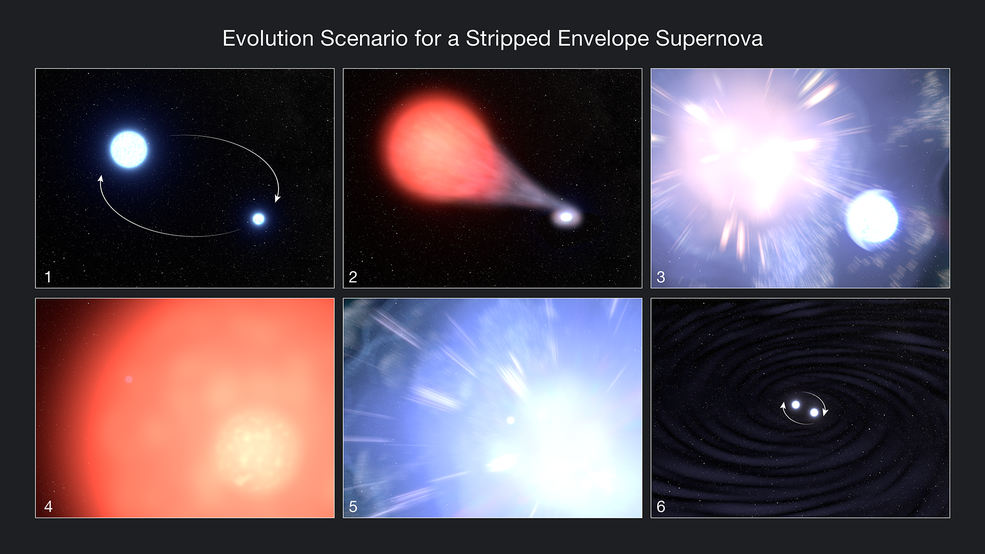 Evolution Scenario for a Stripped Envelope Supernova

1

2

3

4

5

6